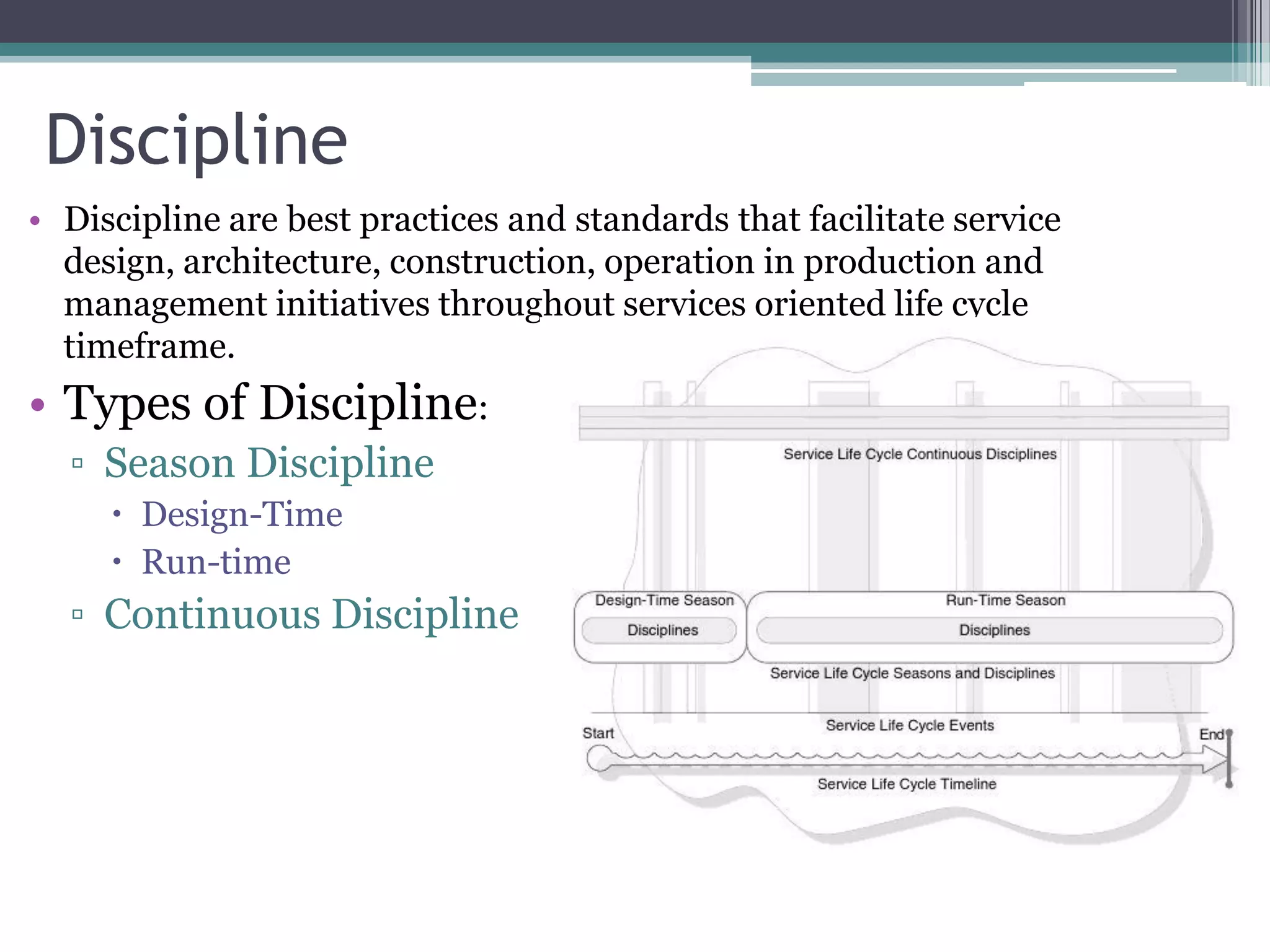 Discipline

• Discipline are best practices and standards that facilitate service design, architecture, construction, operation in production and management initiatives throughout services oriented life cycle timeframe.

• Types of Discipline:
 ▫ Season Discipline
  • Design-Time
  • Run-time
 ▫ Continuous Discipline

Service Life Cycle Continuous Disciplines

Design-Time Season
Disciplines

Run-Time Season
Disciplines

Service Life Cycle Seasons and Disciplines

Service Life Cycle Events

Start

End

Service Life Cycle Timeline